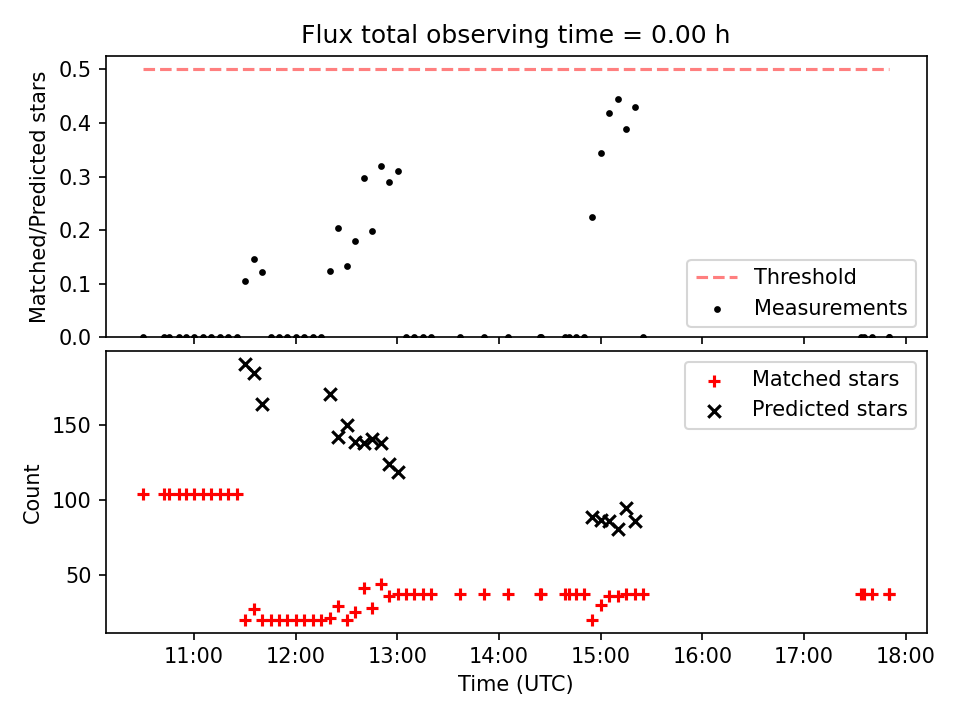 Flux total observing time = 0.00 h

Matched/Predicted stars

0.5
0.4
0.3
0.2
0.1
0.0

Threshold
Measurements

Count

150
100
50

Matched stars
Predicted stars

11:00 12:00 13:00 14:00 15:00 16:00 17:00 18:00

Time (UTC)